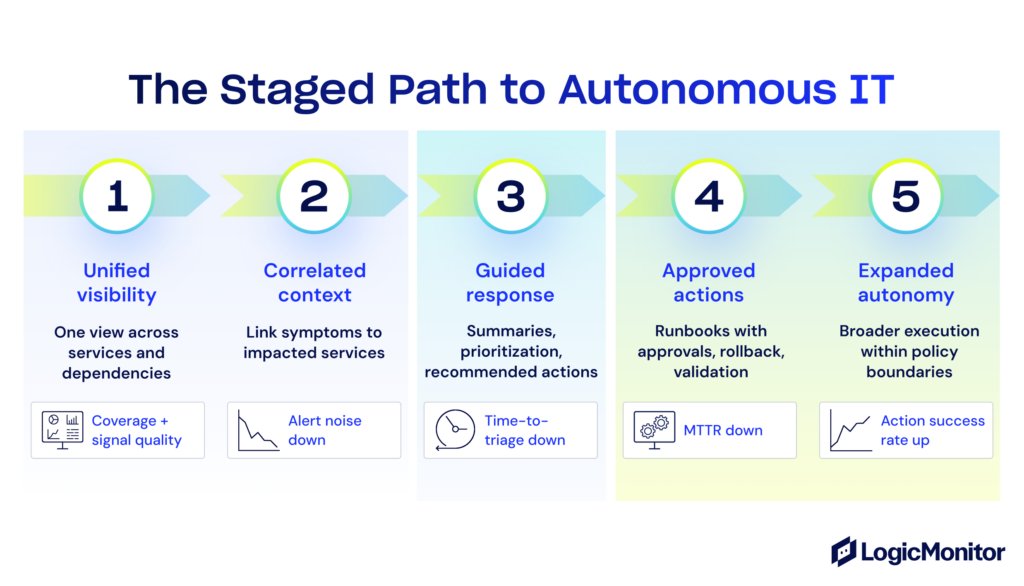 The Staged Path to Autonomous IT

1

Unified visibility

One view across services and dependencies

Coverage + signal quality

2

Correlated context

Link symptoms to impacted services

Alert noise down

3

Guided response

Summaries, prioritization, recommended actions

Time-to-triage down

4

Approved actions

Runbooks with approvals, rollback, validation

MTTR down

5

Expanded autonomy

Broader execution within policy boundaries

Action success rate up

LogicMonitor